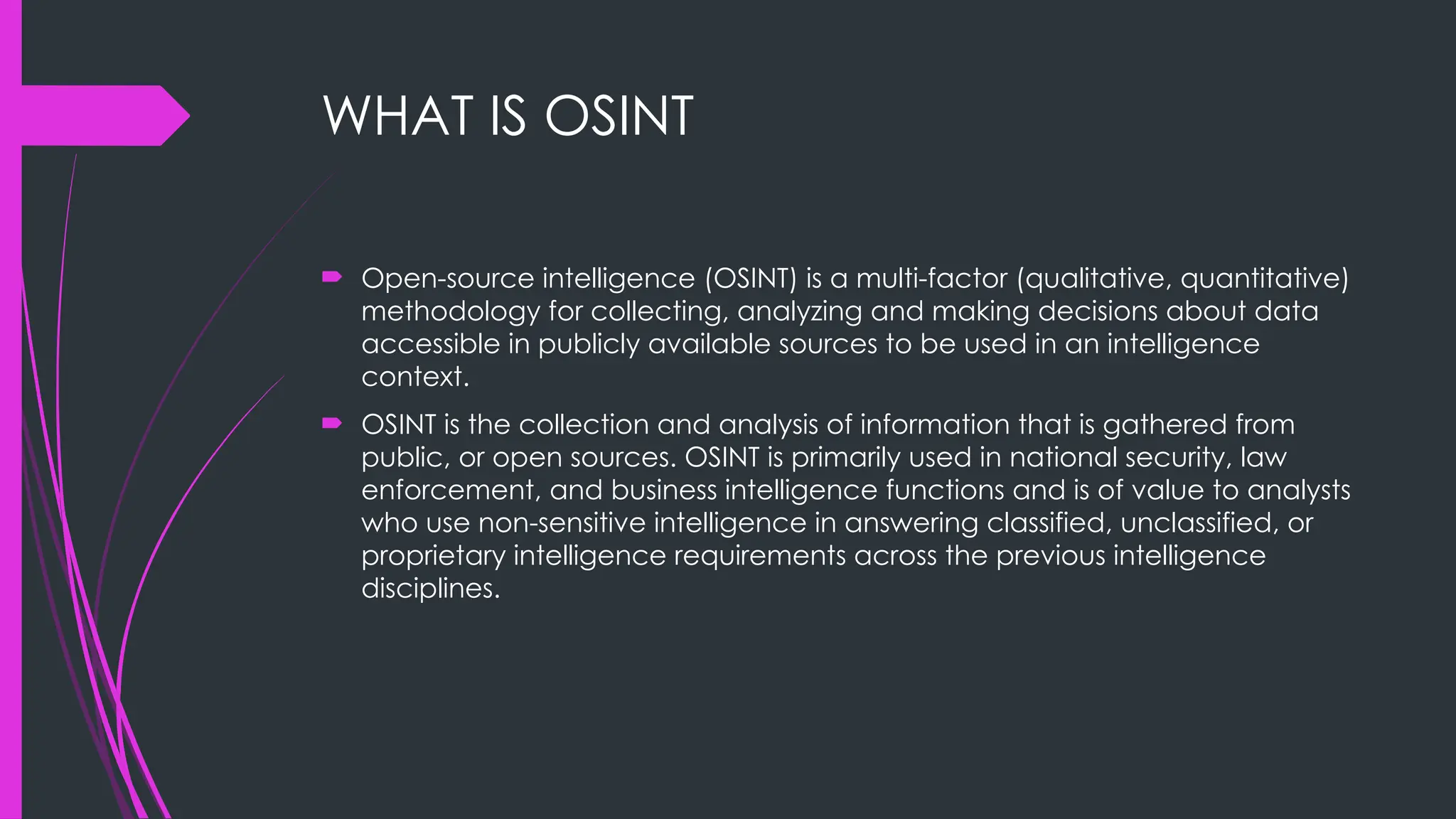 WHAT IS OSINT

Open-source intelligence (OSINT) is a multi-factor (qualitative, quantitative) methodology for collecting, analyzing and making decisions about data accessible in publicly available sources to be used in an intelligence context.

OSINT is the collection and analysis of information that is gathered from public, or open sources. OSINT is primarily used in national security, law enforcement, and business intelligence functions and is of value to analysts who use non-sensitive intelligence in answering classified, unclassified, or proprietary intelligence requirements across the previous intelligence disciplines.